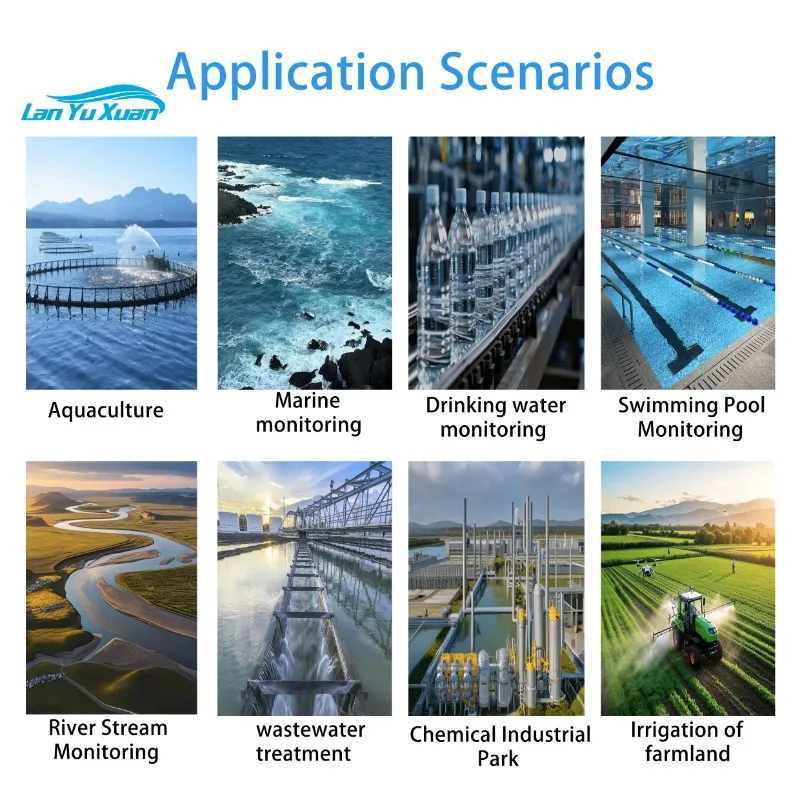 Lan Yu Xuan

Application Scenarios

Aquaculture

Marine monitoring

Drinking water monitoring

Swimming Pool Monitoring

River Stream Monitoring

wastewater treatment

Chemical Industrial Park

Irrigation of farmland